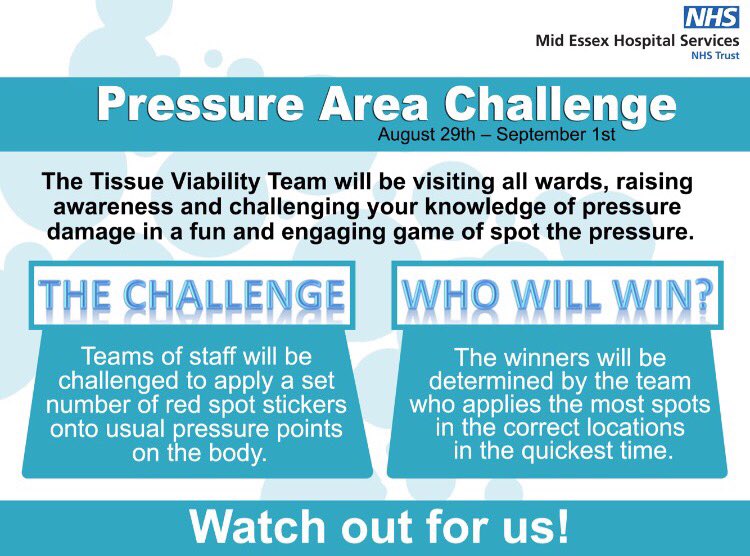 NHS
Mid Essex Hospital Services
NHS Trust

Pressure Area Challenge
August 29th – September 1st

The Tissue Viability Team will be visiting all wards, raising awareness and challenging your knowledge of pressure damage in a fun and engaging game of spot the pressure.

THE CHALLENGE

Teams of staff will be challenged to apply a set number of red spot stickers onto usual pressure points on the body.

WHO WILL WIN?

The winners will be determined by the team who applies the most spots in the correct locations in the quickest time.

Watch out for us!